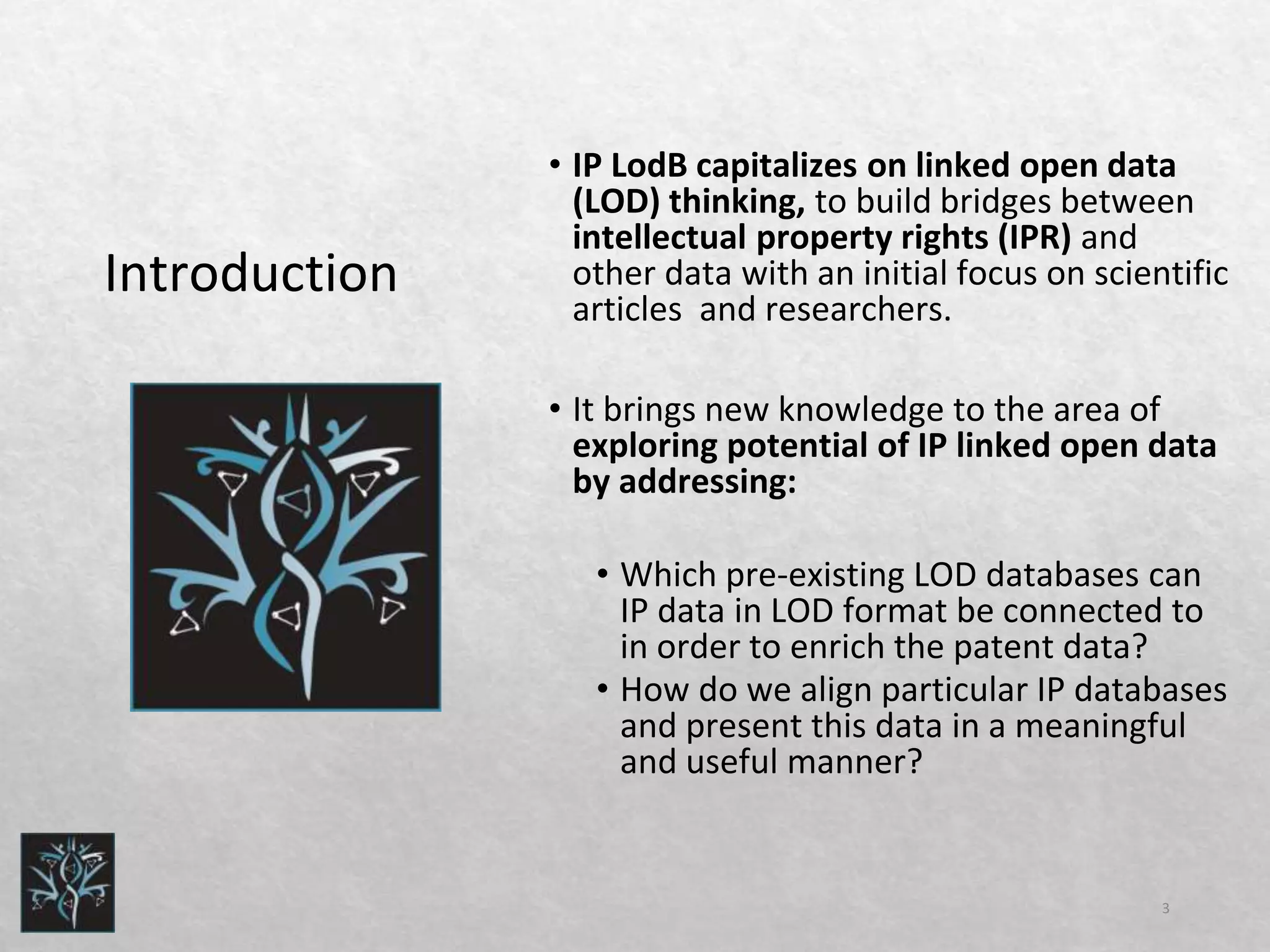 Introduction

• IP LodB capitalizes on linked open data (LOD) thinking, to build bridges between intellectual property rights (IPR) and other data with an initial focus on scientific articles and researchers.

• It brings new knowledge to the area of exploring potential of IP linked open data by addressing:

• Which pre-existing LOD databases can IP data in LOD format be connected to in order to enrich the patent data?
• How do we align particular IP databases and present this data in a meaningful and useful manner?

3